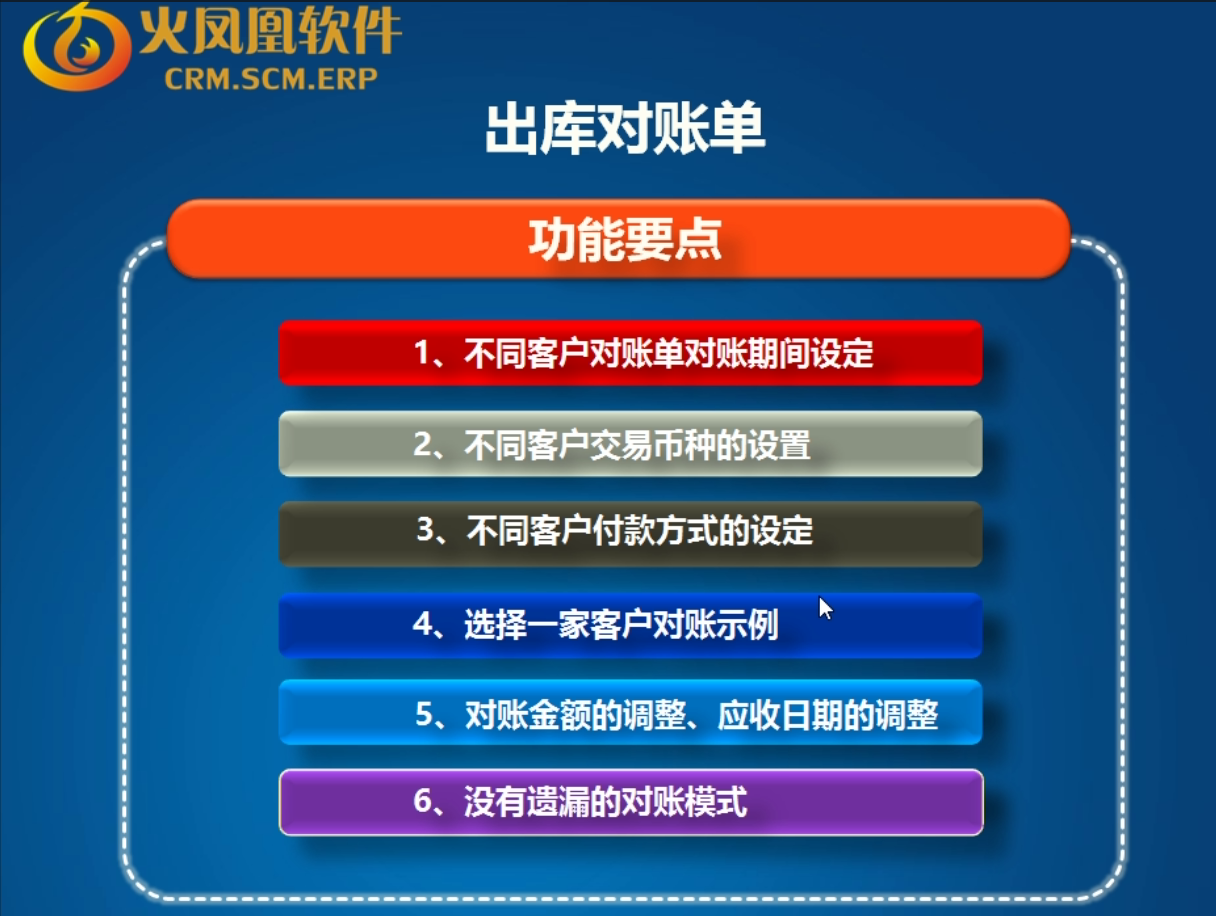 火凤凰软件
CRM.SCM.ERP

出库对账单

功能要点

1、不同客户对账单对账期间设定

2、不同客户交易币种的设置

3、不同客户付款方式的设定

4、选择一家客户对账示例

5、对账金额的调整、应收日期的调整

6、没有遗漏的对账模式